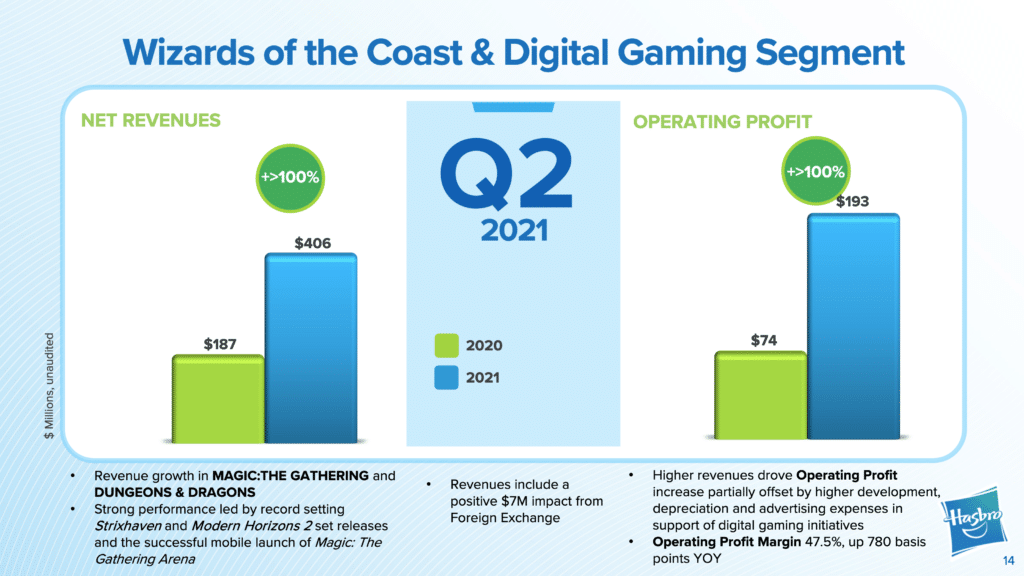 Wizards of the Coast & Digital Gaming Segment

NET REVENUES

+>100%

$406

$187

$ Millions, unaudited

Q2
2021

2020
2021

OPERATING PROFIT

+>100%

$193

$74

• Revenue growth in MAGIC:THE GATHERING and DUNGEONS & DRAGONS
• Strong performance led by record setting Strixhaven and Modern Horizons 2 set releases and the successful mobile launch of Magic: The Gathering Arena

• Revenues include a positive $7M impact from Foreign Exchange

• Higher revenues drove Operating Profit increase partially offset by higher development, depreciation and advertising expenses in support of digital gaming initiatives
• Operating Profit Margin 47.5%, up 780 basis points YOY

Hasbro

14